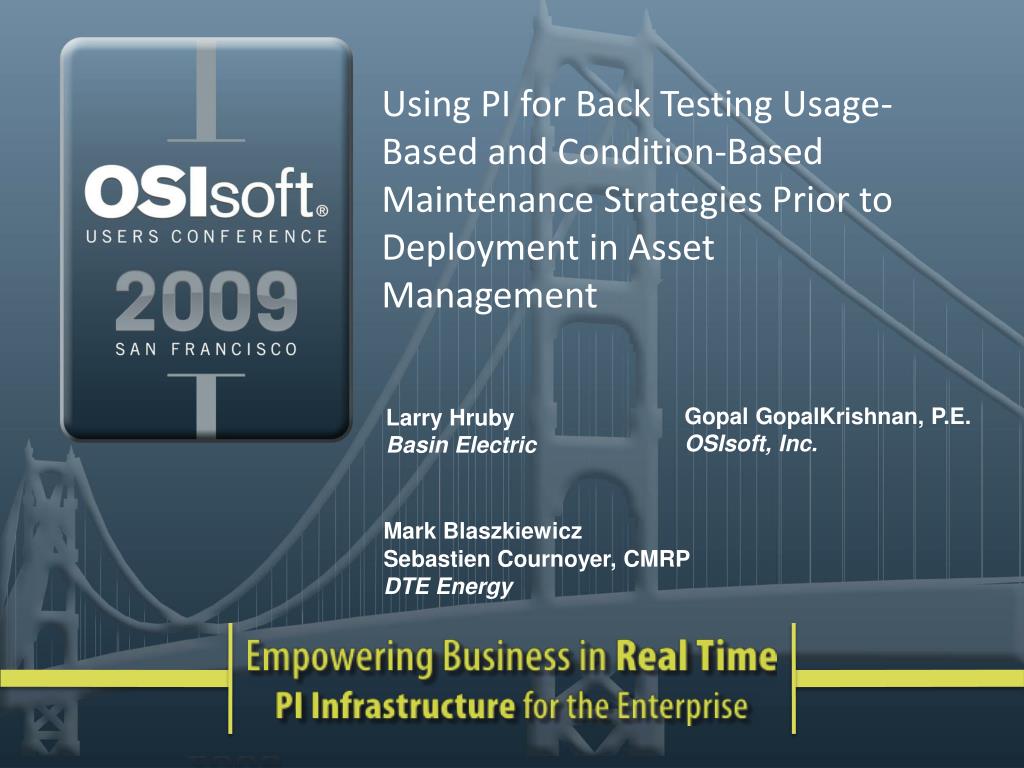 OSIsoft®
USERS CONFERENCE
2009
SAN FRANCISCO

Using PI for Back Testing Usage-Based and Condition-Based Maintenance Strategies Prior to Deployment in Asset Management

Larry Hruby
Basin Electric

Gopal GopalKrishnan, P.E.
OSIsoft, Inc.

Mark Blaszkiewicz
Sebastien Cournoyer, CMRP
DTE Energy

Empowering Business in Real Time
PI Infrastructure for the Enterprise